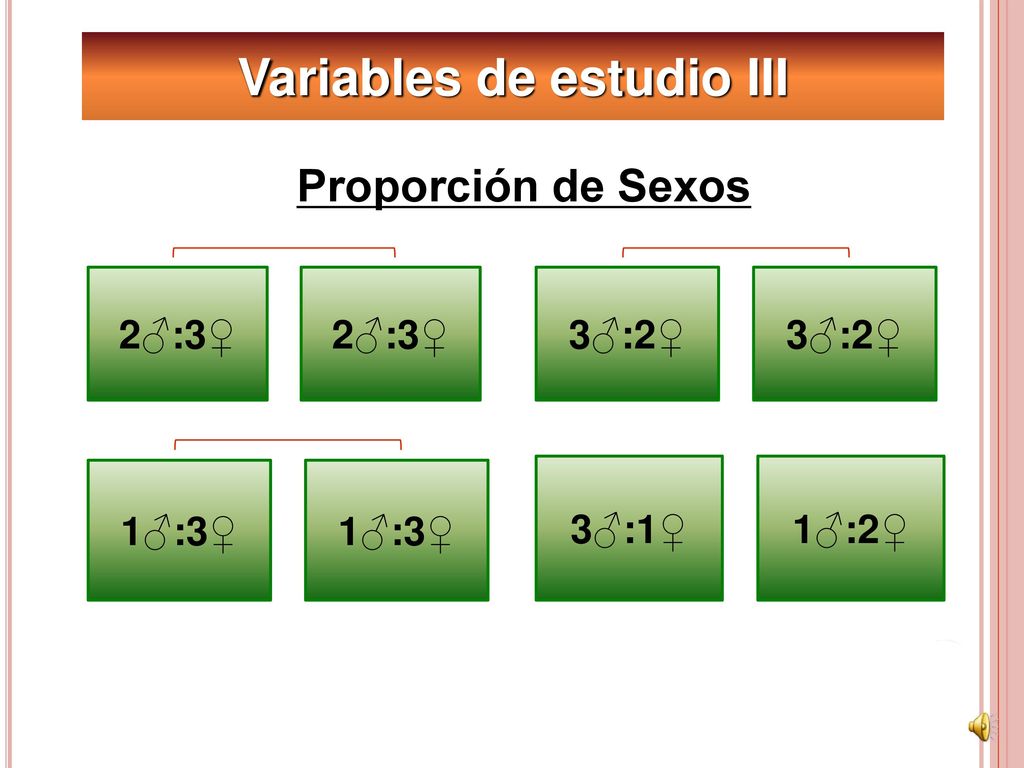 Variables de estudio III

Proporción de Sexos

2♂:3♀

2♂:3♀

3♂:2♀

3♂:2♀

1♂:3♀

1♂:3♀

3♂:1♀

1♂:2♀